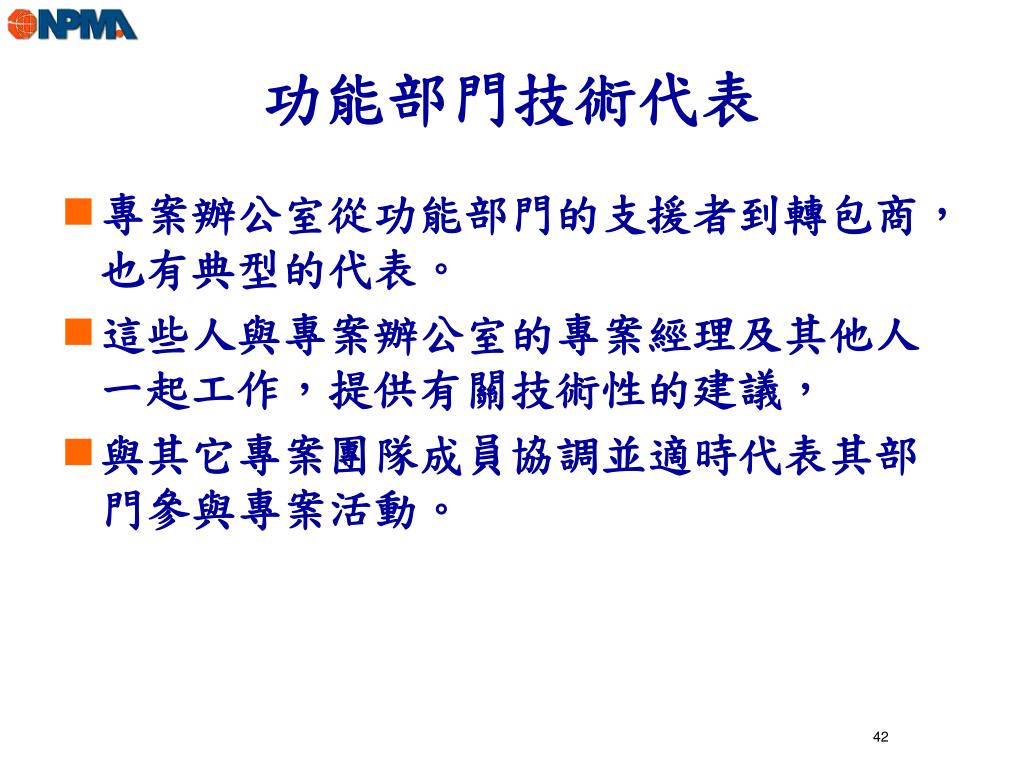 NPMA

功能部門技術代表

專案辦公室從功能部門的支援者到轉包商，也有典型的代表。

這些人與專案辦公室的專案經理及其他人一起工作，提供有關技術性的建議，

與其它專案團隊成員協調並適時代表其部門參與專案活動。

42